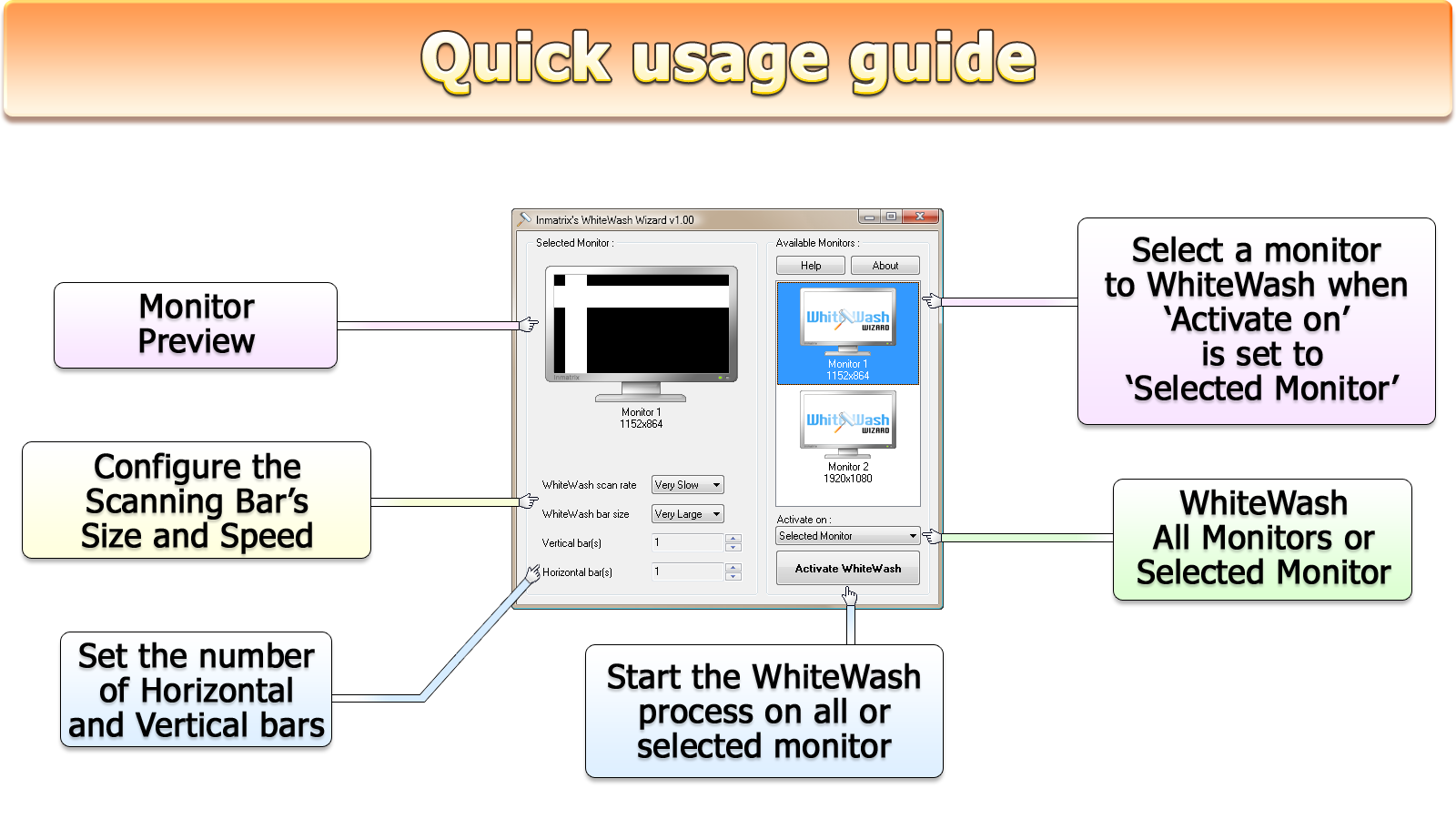 Quick usage guide

Monitor Preview

Configure the Scanning Bar's Size and Speed

Set the number of Horizontal and Vertical bars

Inmatrix's WhiteWash Wizard v1.00

Selected Monitor :

Inmatrix

Monitor 1
1152x864

WhiteWash scan rate Very Slow

WhiteWash bar size Very Large

Vertical bar(s) 1

Horizontal bar(s) 1

Available Monitors :

Help About

WhiteWash WIZARD
Monitor 1
1152x864

WhiteWash WIZARD
Monitor 2
1920x1080

Activate on :
Selected Monitor

Activate WhiteWash

Select a monitor to WhiteWash when 'Activate on' is set to 'Selected Monitor'

WhiteWash All Monitors or Selected Monitor

Start the WhiteWash process on all or selected monitor